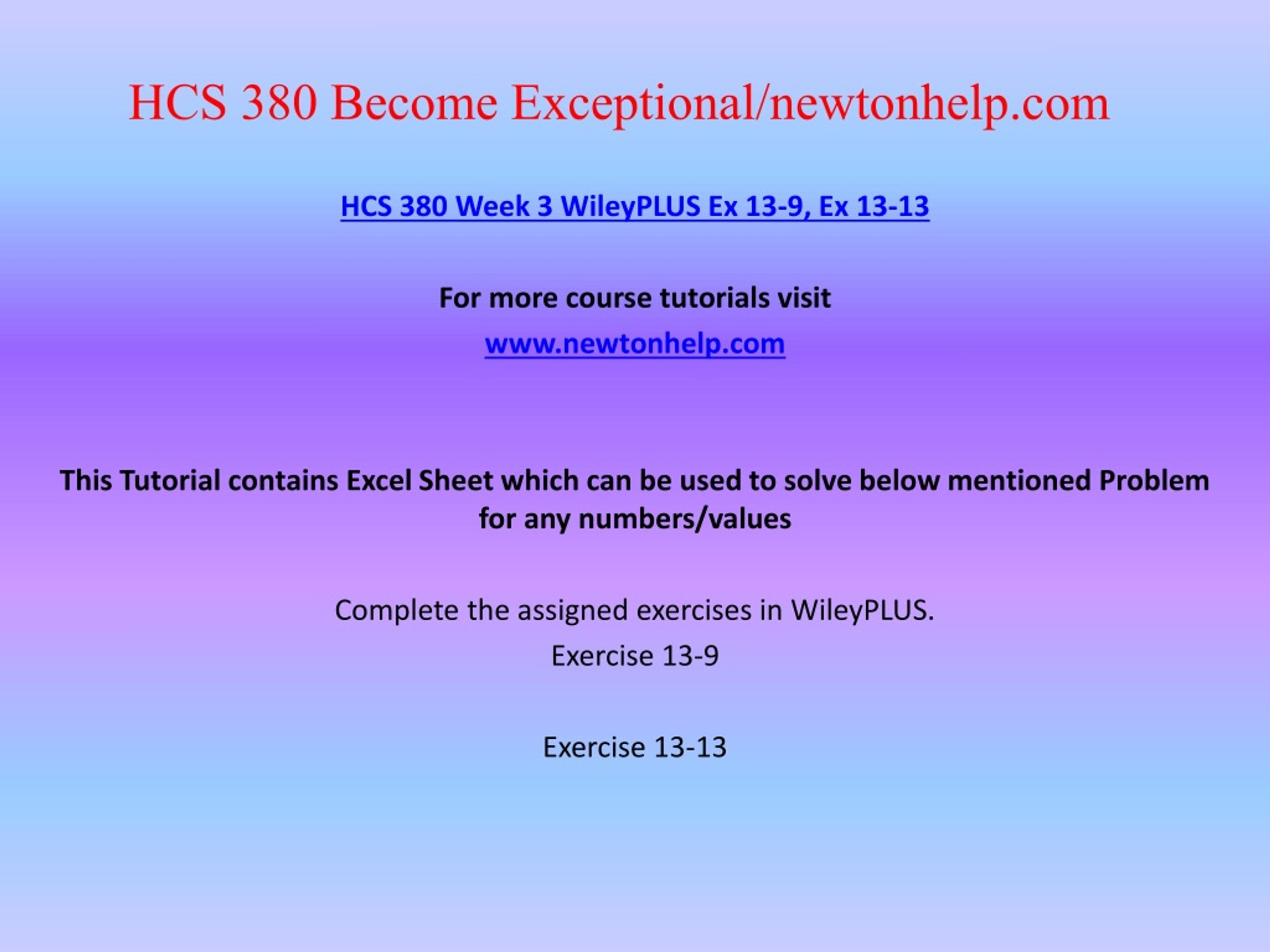 HCS 380 Become Exceptional/newtonhelp.com

HCS 380 Week 3 WileyPLUS Ex 13-9, Ex 13-13

For more course tutorials visit

www.newtonhelp.com

This Tutorial contains Excel Sheet which can be used to solve below mentioned Problem for any numbers/values

Complete the assigned exercises in WileyPLUS.

Exercise 13-9

Exercise 13-13